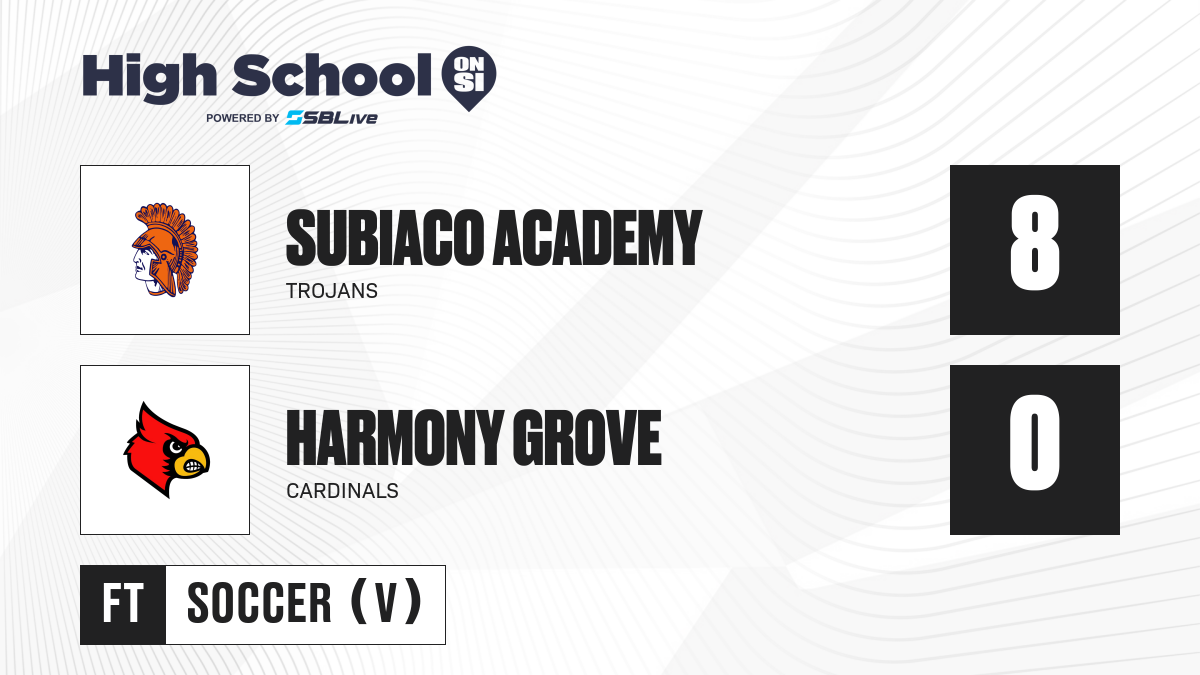 High School ON SI
POWERED BY SBLive

SUBIACO ACADEMY
TROJANS

8

HARMONY GROVE
CARDINALS

0

FT SOCCER (V)